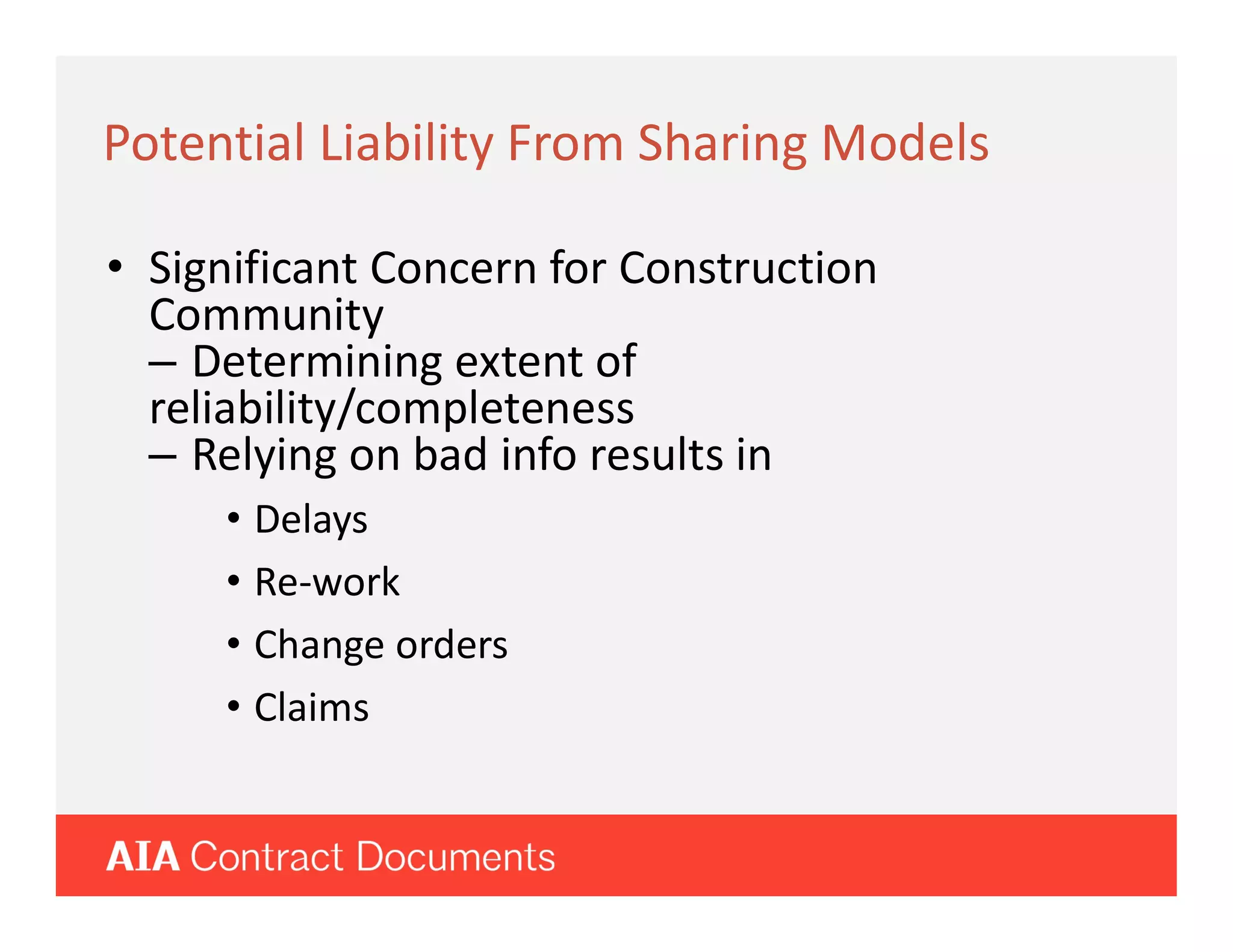 Potential Liability From Sharing Models

• Significant Concern for Construction Community
– Determining extent of reliability/completeness
– Relying on bad info results in
• Delays
• Re-work
• Change orders
• Claims

AIA Contract Documents